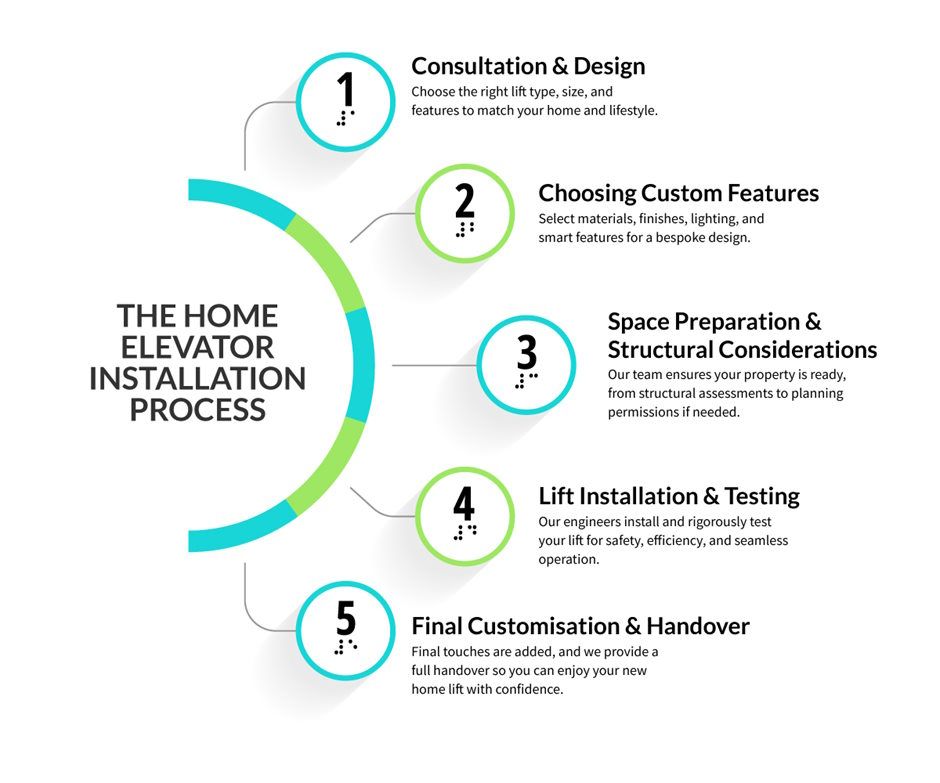 THE HOME ELEVATOR INSTALLATION PROCESS

1
Consultation & Design
Choose the right lift type, size, and features to match your home and lifestyle.

2
Choosing Custom Features
Select materials, finishes, lighting, and smart features for a bespoke design.

3
Space Preparation & Structural Considerations
Our team ensures your property is ready, from structural assessments to planning permissions if needed.

4
Lift Installation & Testing
Our engineers install and rigorously test your lift for safety, efficiency, and seamless operation.

5
Final Customisation & Handover
Final touches are added, and we provide a full handover so you can enjoy your new home lift with confidence.